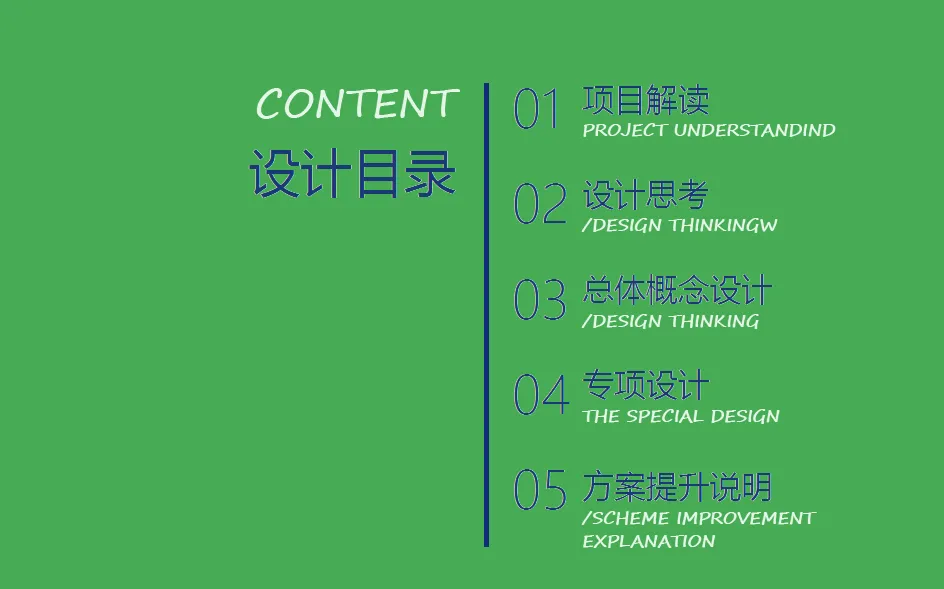 CONTENT
设计目录

01 项目解读
PROJECT UNDERSTANDIND

02 设计思考
/DESIGN THINKINGW

03 总体概念设计
/DESIGN THINKING

04 专项设计
THE SPECIAL DESIGN

05 方案提升说明
/SCHEME IMPROVEMENT EXPLANATION